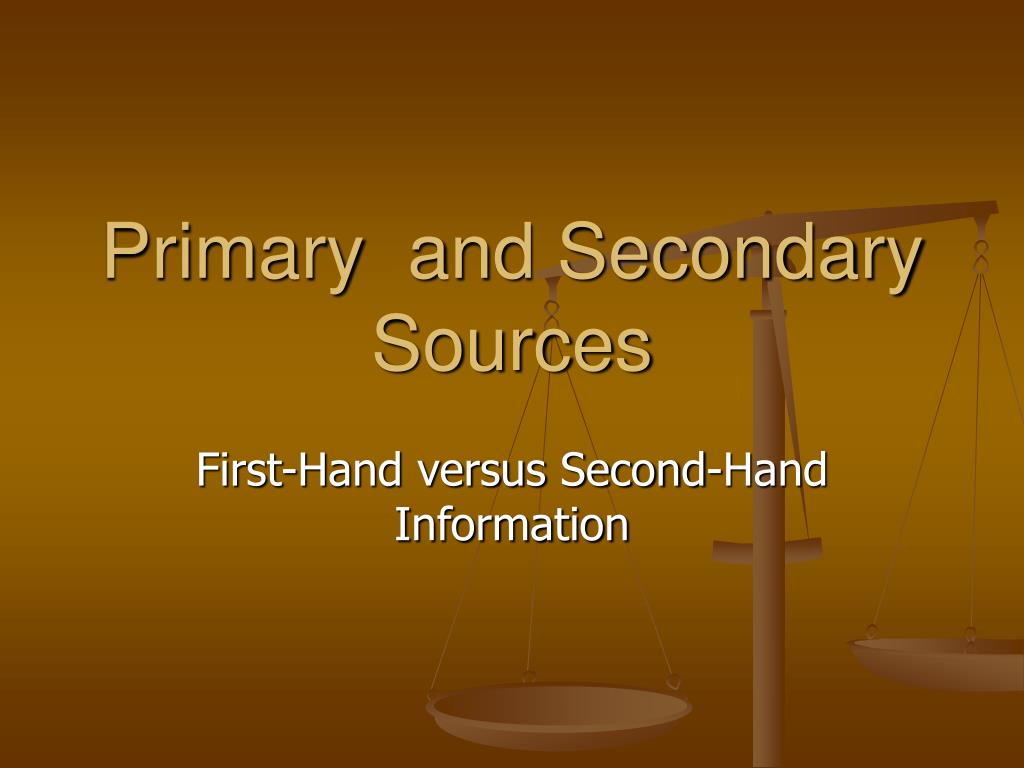 Primary  and Secondary Sources

First-Hand versus Second-Hand Information